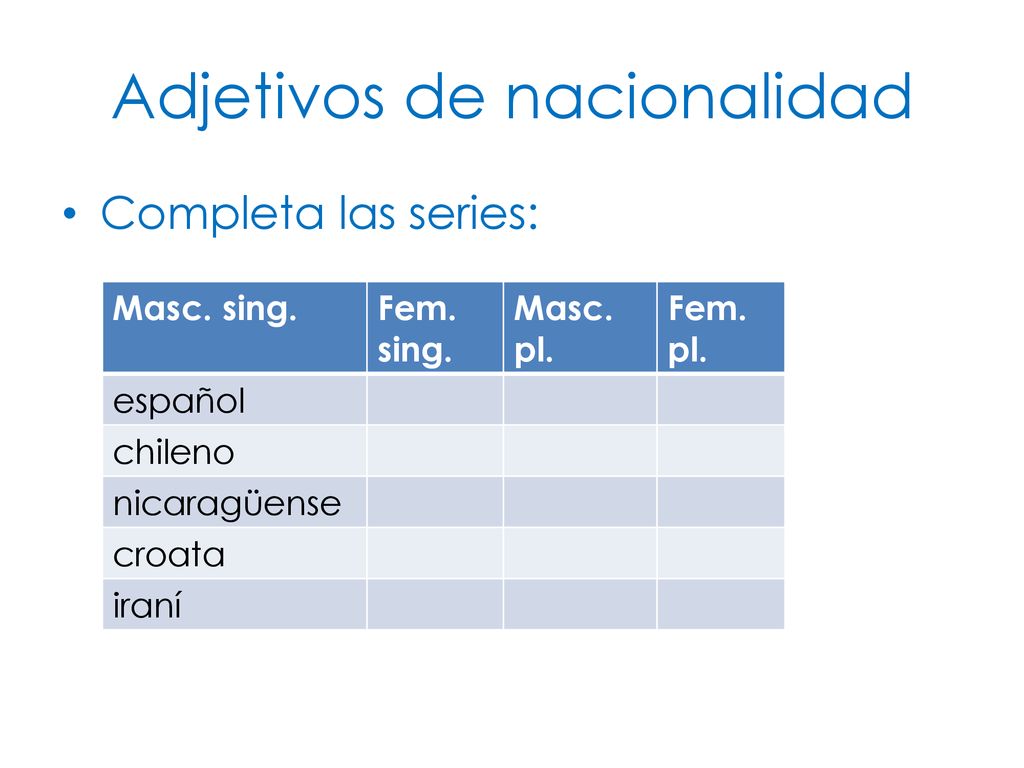 Adjetivos de nacionalidad

• Completa las series:

| Masc. sing. | Fem. sing. | Masc. pl. | Fem. pl. |
|---|---|---|---|
| español | | | |
| chileno | | | |
| nicaragüense | | | |
| croata | | | |
| iraní | | | |